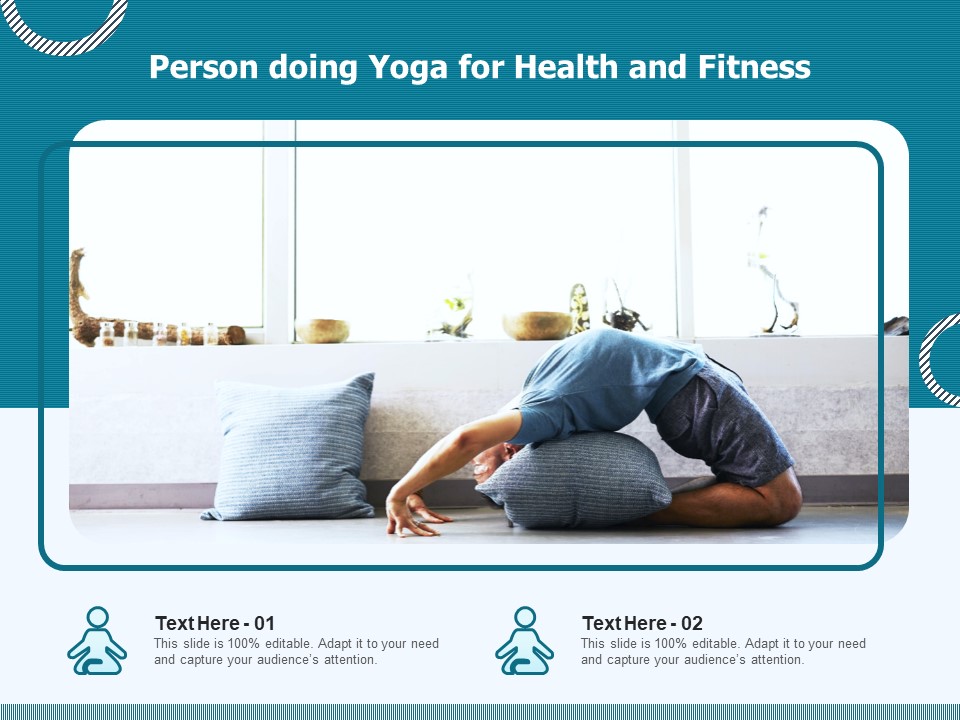 Person doing Yoga for Health and Fitness

Text Here - 01
This slide is 100% editable. Adapt it to your need and capture your audience's attention.

Text Here - 02
This slide is 100% editable. Adapt it to your need and capture your audience's attention.